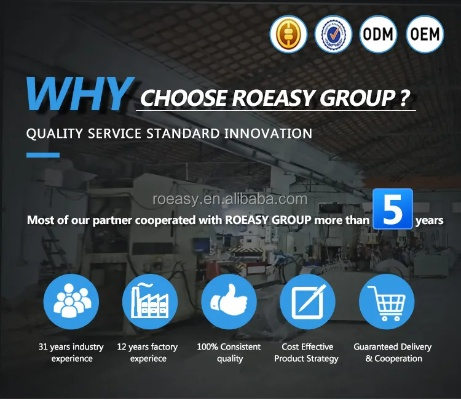 ODM OEM

WHY CHOOSE ROEASY GROUP ?

QUALITY SERVICE STANDARD INNOVATION

roeasy.en.alibaba.com

Most of our partner cooperated with ROEASY GROUP more than 5 years

31 years industry experience

12 years factory experiece

100% Consistent quality

Cost Effective Product Strategy

Guaranteed Delivery & Cooperation